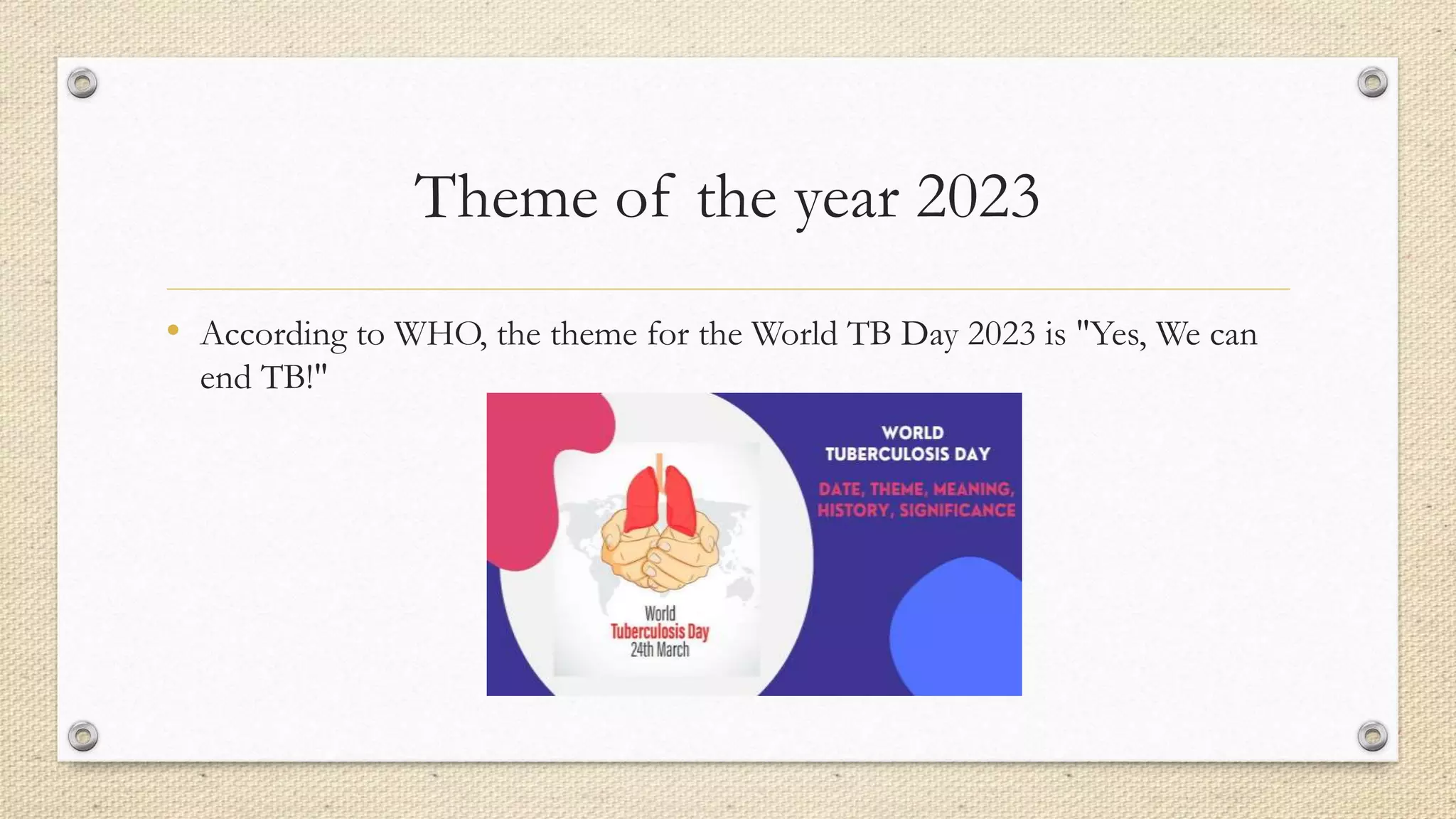 Theme of the year 2023

• According to WHO, the theme for the World TB Day 2023 is "Yes, We can end TB!"

World
Tuberculosis Day
24th March

WORLD
TUBERCULOSIS DAY

DATE, THEME, MEANING,
HISTORY, SIGNIFICANCE